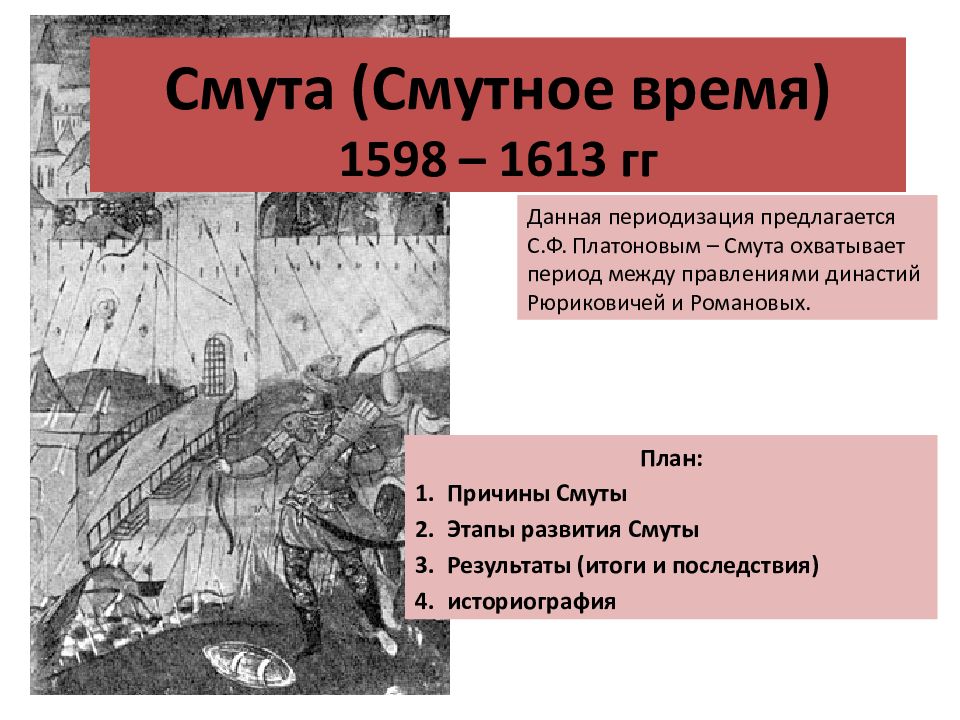 Смута (Смутное время)
1598 – 1613 гг

Данная периодизация предлагается С.Ф. Платоновым – Смута охватывает период между правлениями династий Рюриковичей и Романовых.

План:
1. Причины Смуты
2. Этапы развития Смуты
3. Результаты (итоги и последствия)
4. историография